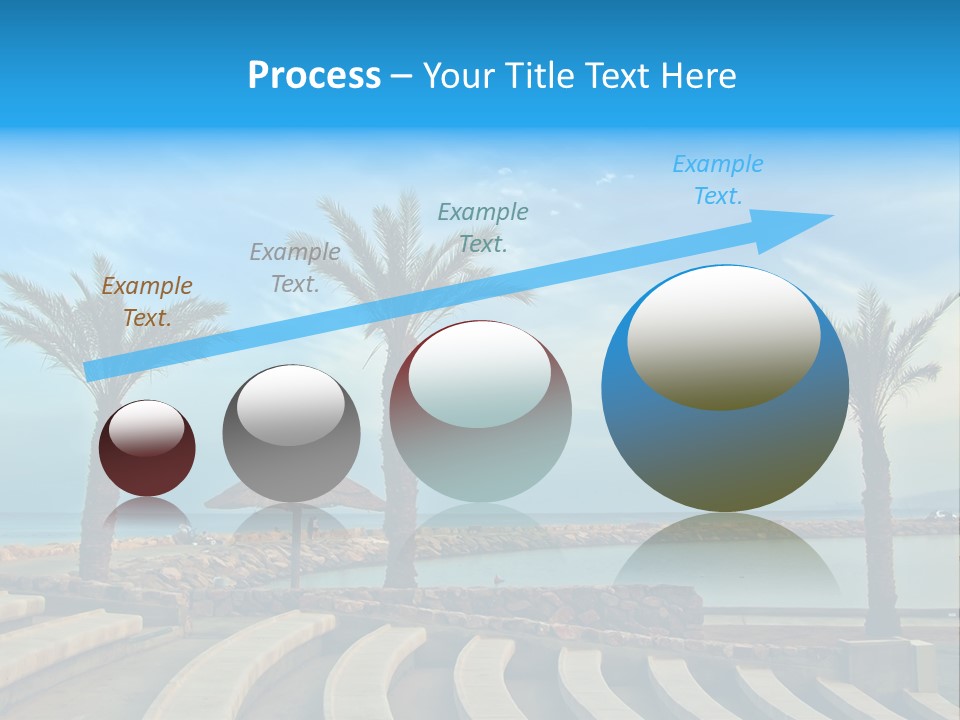 Process – Your Title Text Here

Example Text.

Example Text.

Example Text.

Example Text.